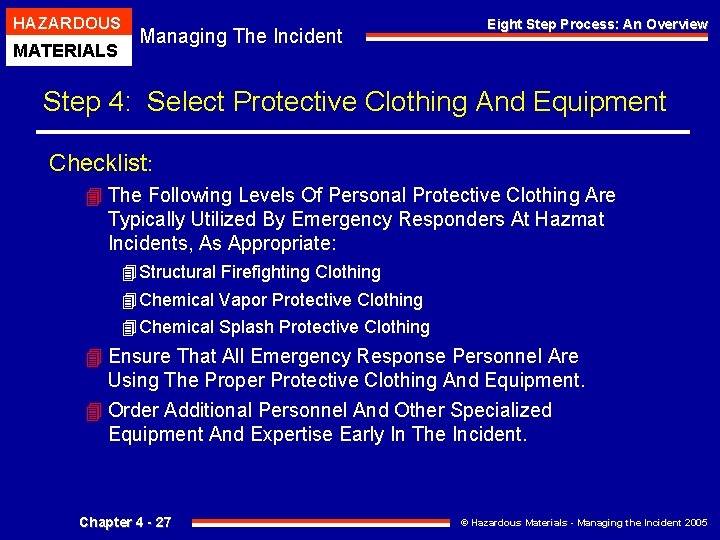 HAZARDOUS
MATERIALS

Managing The Incident

Eight Step Process: An Overview

Step 4: Select Protective Clothing And Equipment

Checklist:

The Following Levels Of Personal Protective Clothing Are Typically Utilized By Emergency Responders At Hazmat Incidents, As Appropriate:

Structural Firefighting Clothing

Chemical Vapor Protective Clothing

Chemical Splash Protective Clothing

Ensure That All Emergency Response Personnel Are Using The Proper Protective Clothing And Equipment.

Order Additional Personnel And Other Specialized Equipment And Expertise Early In The Incident.

Chapter 4 - 27

© Hazardous Materials - Managing the Incident 2005